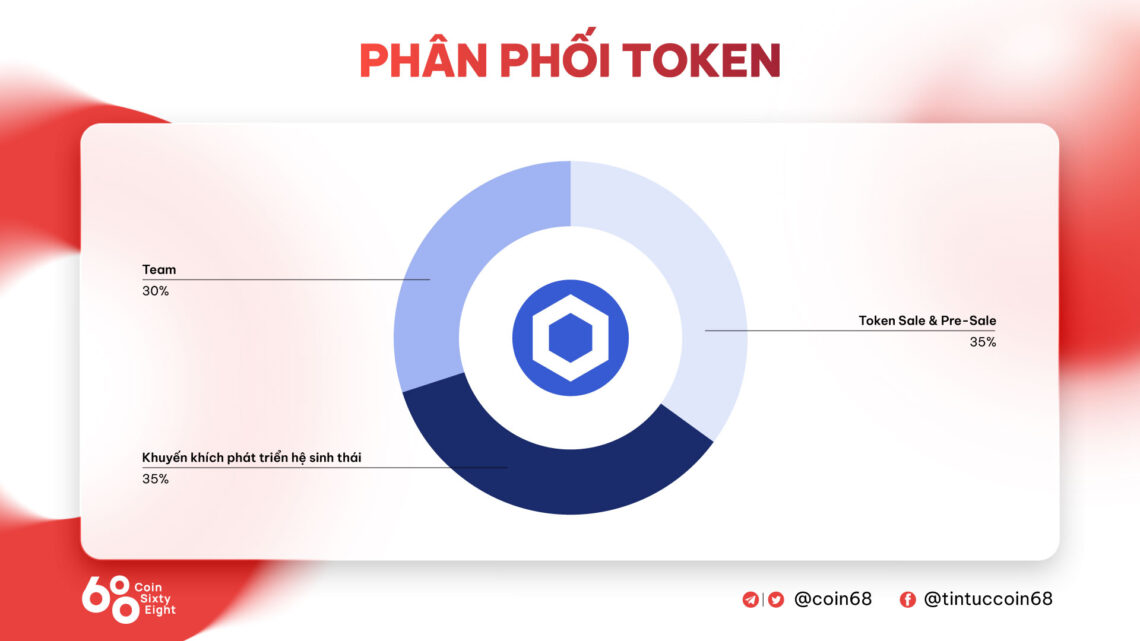 PHÂN PHỐI TOKEN

Team
30%

Token Sale & Pre-Sale
35%

Khuyến khích phát triển hệ sinh thái
35%

68 Coin Sixty Eight

@coin68 @tintuccoin68